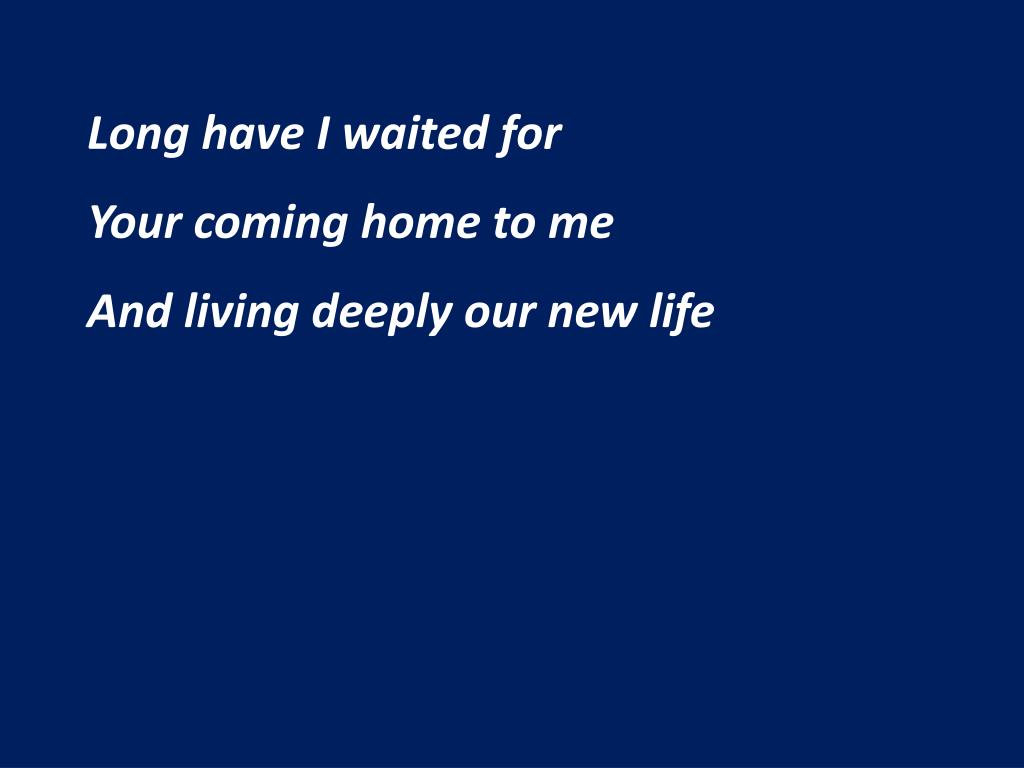 Long have I waited for

Your coming home to me

And living deeply our new life